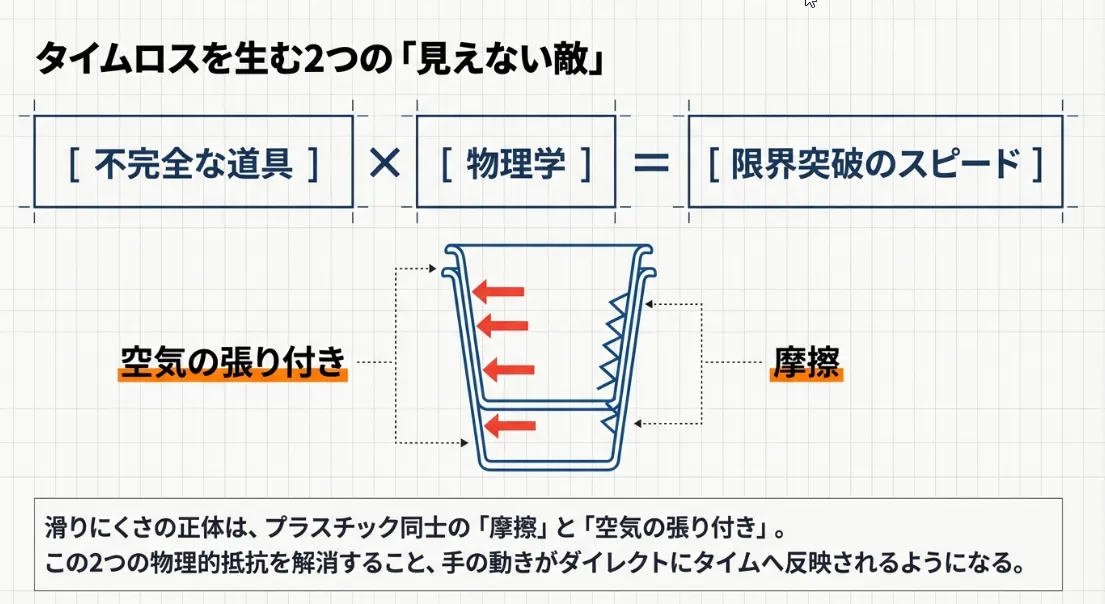 タイムロスを生む2つの「見えない敵」

[ 不完全な道具 ] × [ 物理学 ] = [ 限界突破のスピード ]

空気の張り付き

摩擦

滑りにくさの正体は、プラスチック同士の「摩擦」と「空気の張り付き」。
この2つの物理的抵抗を解消すること、手の動きがダイレクトにタイムへ反映されるようになる。